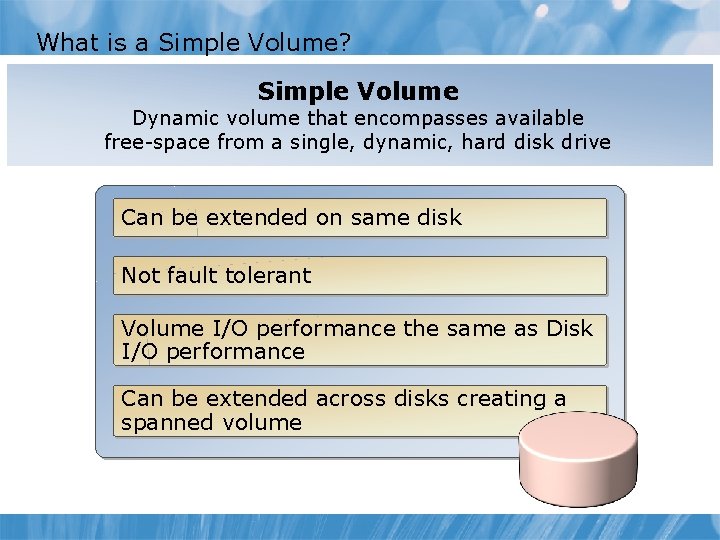 What is a Simple Volume?

Simple Volume
Dynamic volume that encompasses available free-space from a single, dynamic, hard disk drive

Can be extended on same disk

Not fault tolerant

Volume I/O performance the same as Disk I/O performance

Can be extended across disks creating a spanned volume